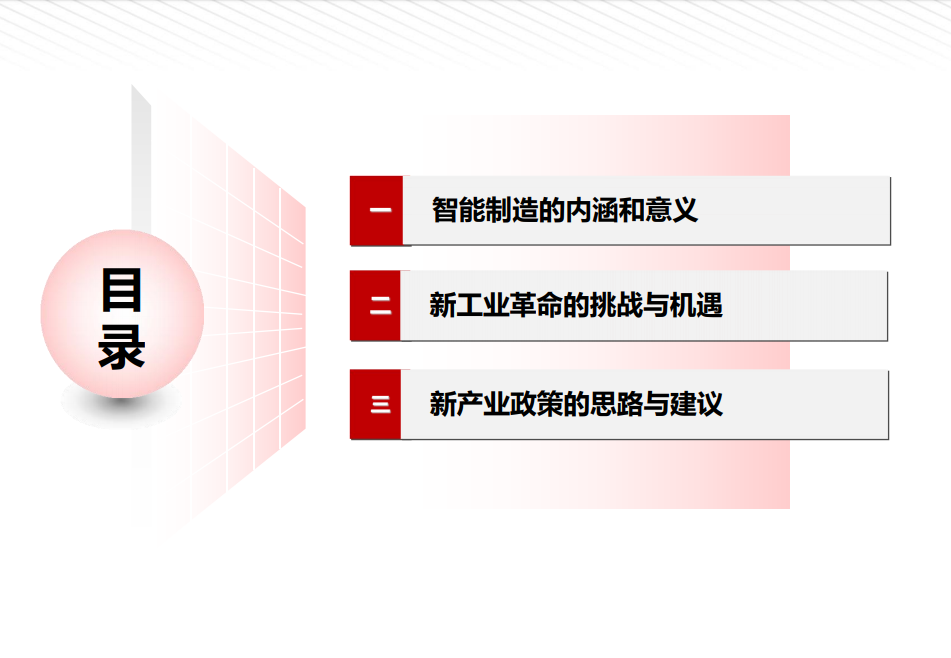 目录

一 智能制造的内涵和意义

二 新工业革命的挑战与机遇

三 新产业政策的思路与建议